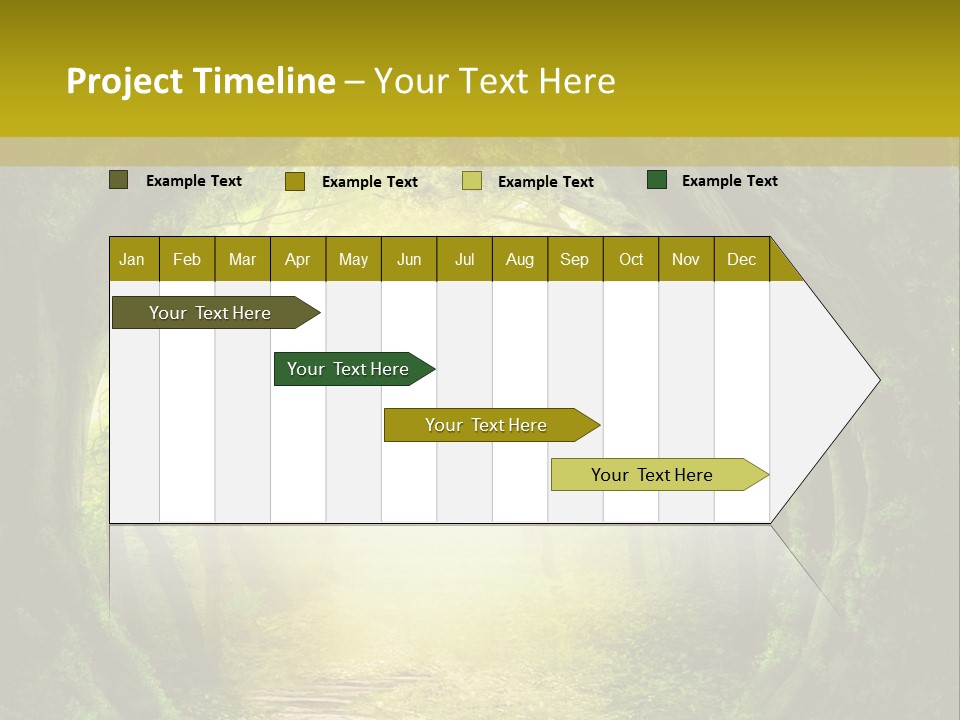 Project Timeline – Your Text Here

Example Text
Example Text
Example Text
Example Text

| Jan | Feb | Mar | Apr | May | Jun | Jul | Aug | Sep | Oct | Nov | Dec |
|---|---|---|---|---|---|---|---|---|---|---|---|

Your Text Here

Your Text Here

Your Text Here

Your Text Here